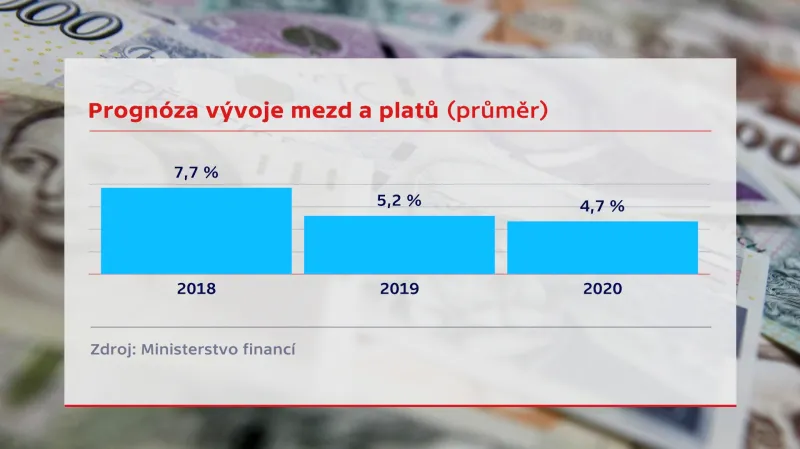 Prognóza vývoje mezd a platů (průměr)

7,7 %

5,2 %

4,7 %

2018

2019

2020

Zdroj: Ministerstvo financí